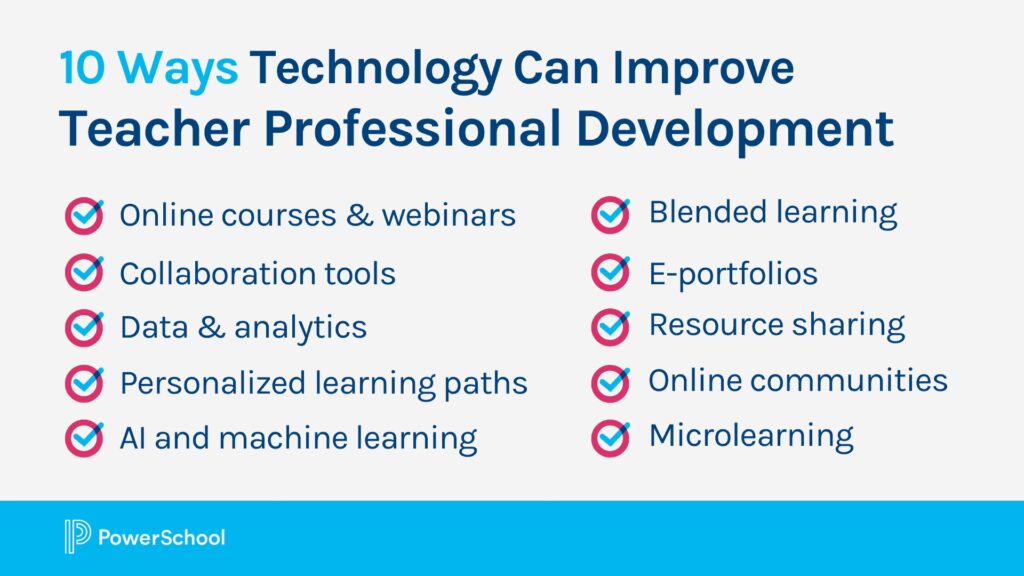 10 Ways Technology Can Improve Teacher Professional Development

Online courses & webinars
Collaboration tools
Data & analytics
Personalized learning paths
AI and machine learning

Blended learning
E-portfolios
Resource sharing
Online communities
Microlearning

PowerSchool